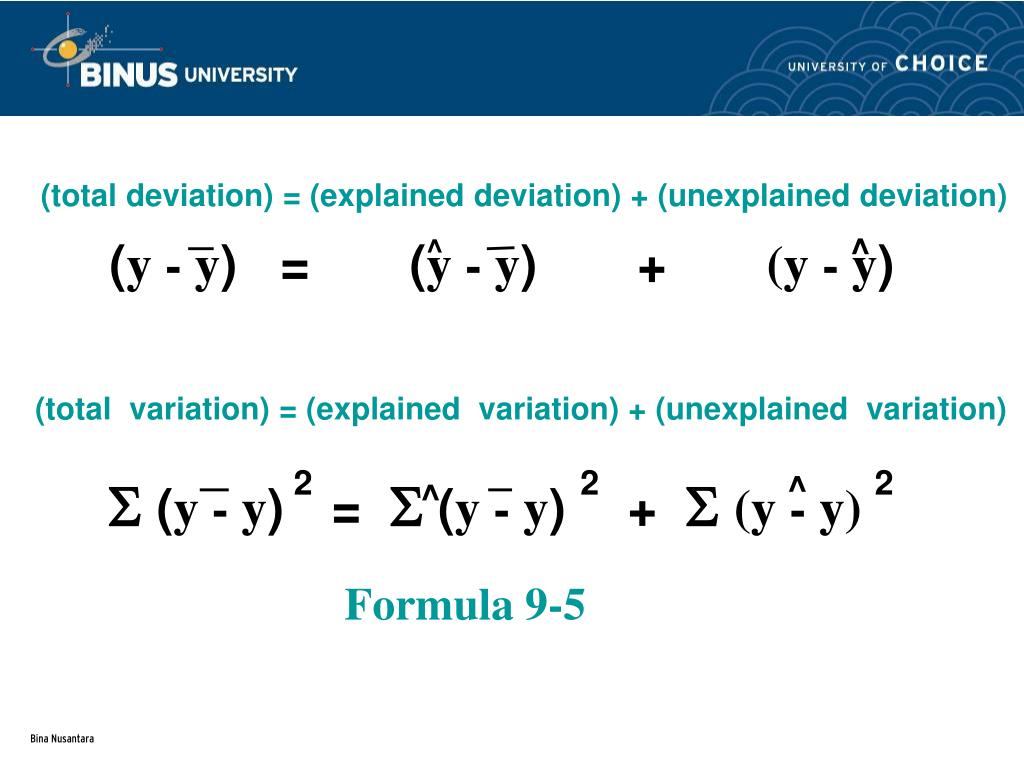 BINUS UNIVERSITY

UNIVERSITY OF CHOICE

(total deviation) = (explained deviation) + (unexplained deviation)

$(y - \bar{y}) = (\hat{y} - \bar{y}) + (y - \hat{y})$

(total variation) = (explained variation) + (unexplained variation)

$\Sigma (y - \bar{y})^2 = \Sigma (\hat{y} - \bar{y})^2 + \Sigma (y - \hat{y})^2$

Formula 9-5

Bina Nusantara